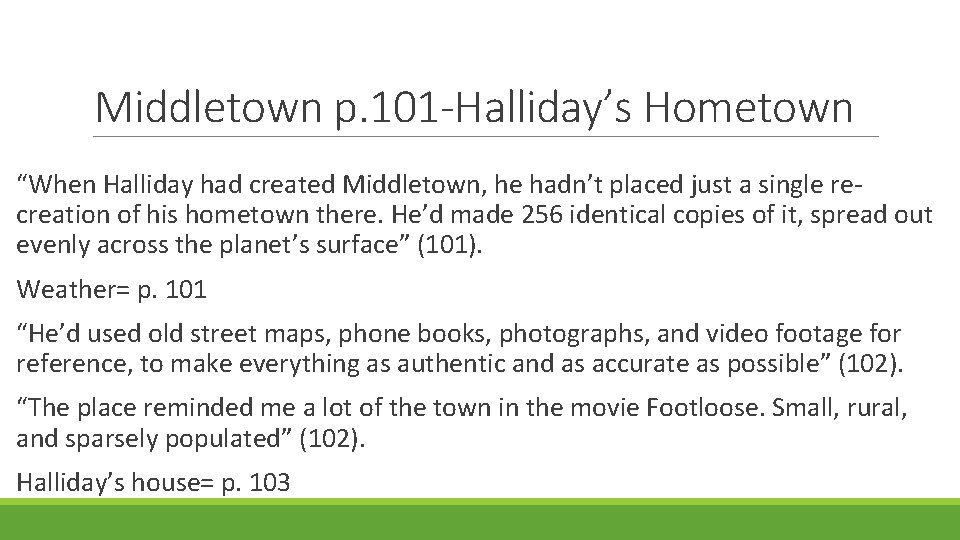 Middletown p.101-Halliday’s Hometown

“When Halliday had created Middletown, he hadn’t placed just a single re-creation of his hometown there. He’d made 256 identical copies of it, spread out evenly across the planet’s surface” (101).

Weather= p. 101

“He’d used old street maps, phone books, photographs, and video footage for reference, to make everything as authentic and as accurate as possible” (102).

“The place reminded me a lot of the town in the movie Footloose. Small, rural, and sparsely populated” (102).

Halliday’s house= p. 103